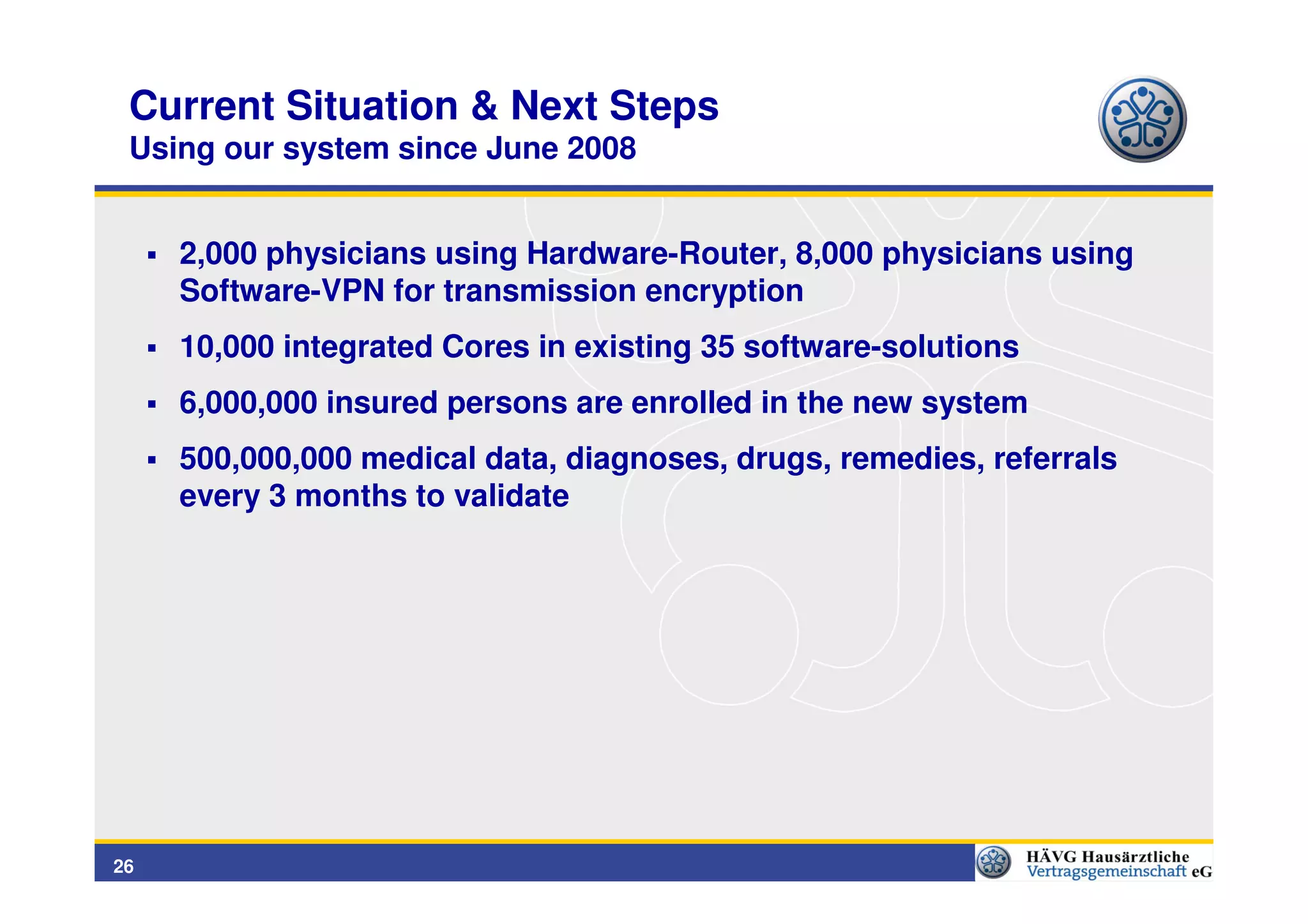 Current Situation & Next Steps
Using our system since June 2008

▪ 2,000 physicians using Hardware-Router, 8,000 physicians using Software-VPN for transmission encryption

▪ 10,000 integrated Cores in existing 35 software-solutions

▪ 6,000,000 insured persons are enrolled in the new system

▪ 500,000,000 medical data, diagnoses, drugs, remedies, referrals every 3 months to validate

26

HÄVG Hausärztliche Vertragsgemeinschaft eG